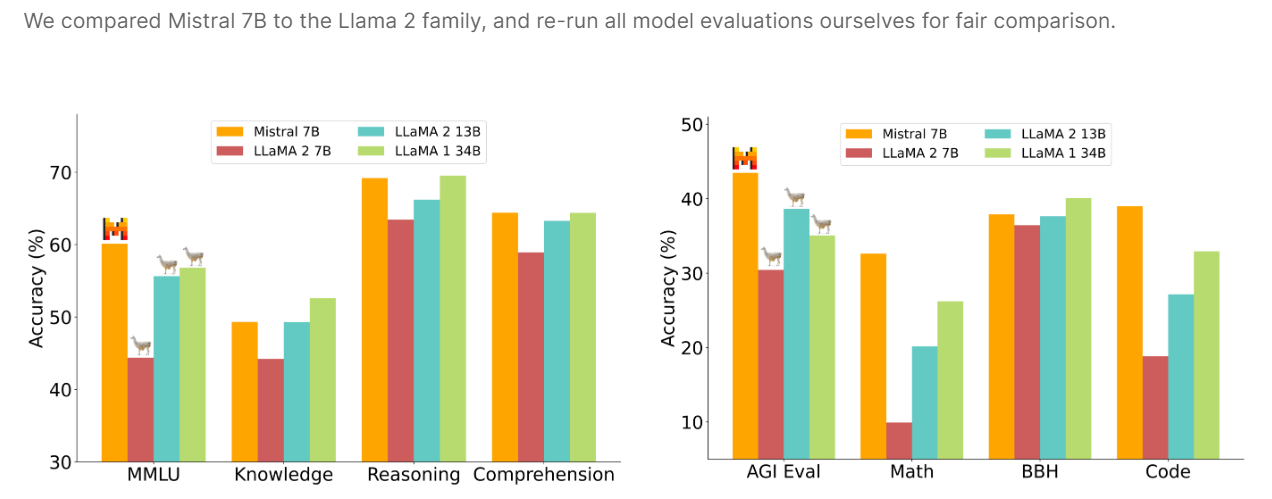 We compared Mistral 7B to the Llama 2 family, and re-run all model evaluations ourselves for fair comparison.

Mistral 7B
LLaMA 2 7B
LLaMA 2 13B
LLaMA 1 34B

Accuracy (%)

70
60
50
40
30

MMLU
Knowledge
Reasoning
Comprehension

Mistral 7B
LLaMA 2 7B
LLaMA 2 13B
LLaMA 1 34B

Accuracy (%)

50
40
30
20
10

AGI Eval
Math
BBH
Code